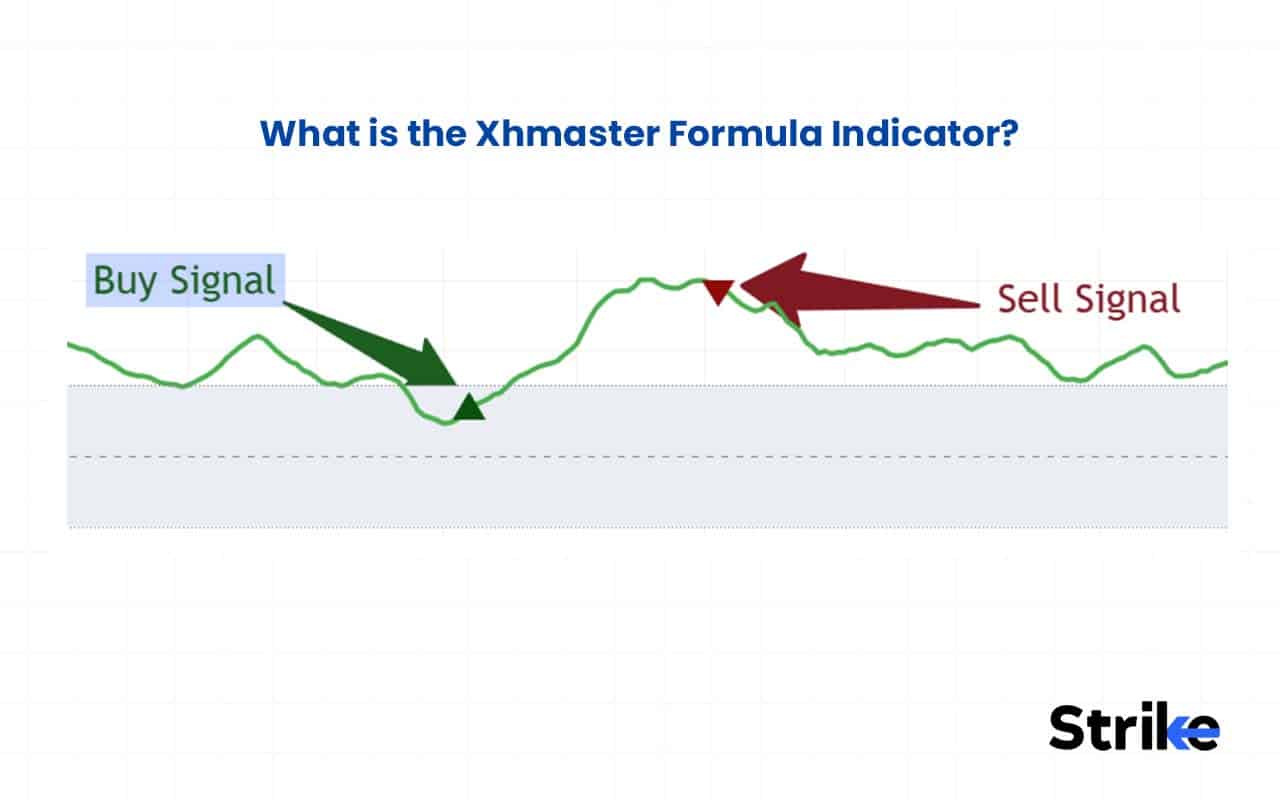 What is the Xhmaster Formula Indicator?

Buy Signal

Sell Signal

Strike